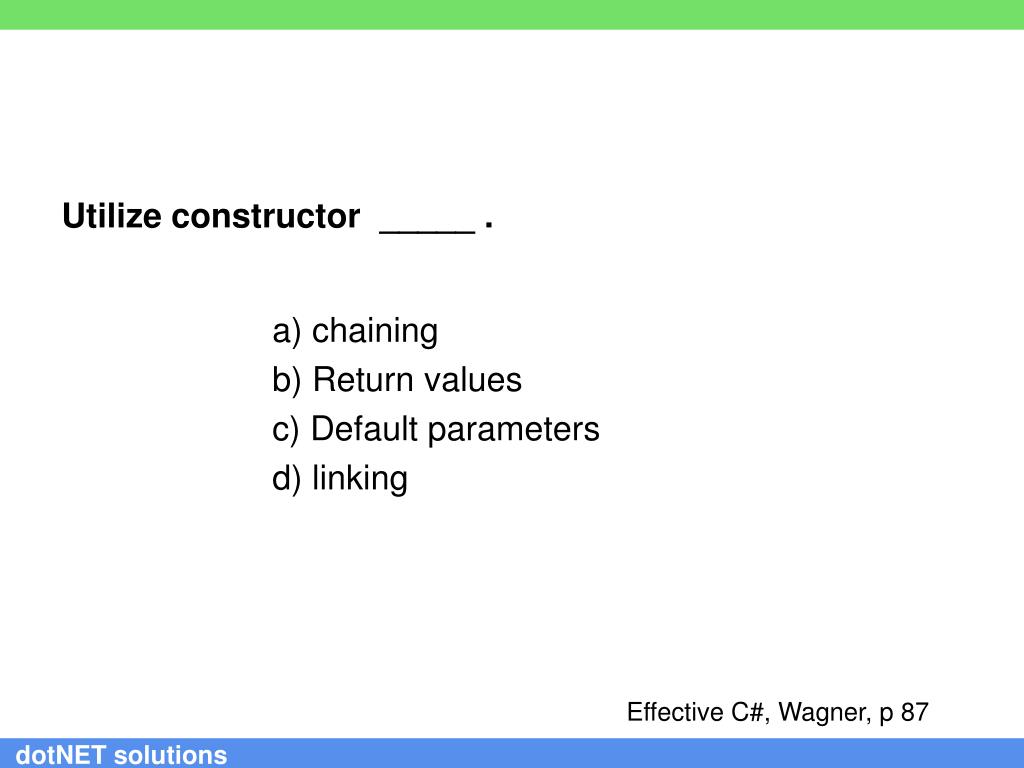 Utilize constructor _____ .

a) chaining
b) Return values
c) Default parameters
d) linking

Effective C#, Wagner, p 87

dotNET solutions